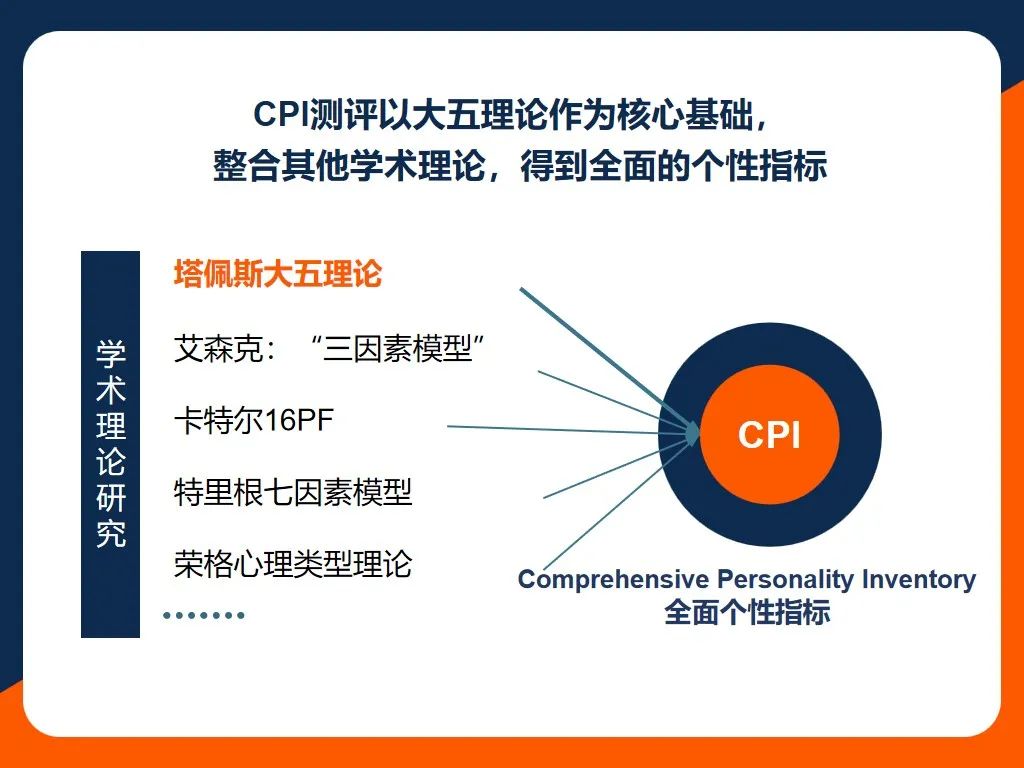 CPI测评以大五理论作为核心基础，
整合其他学术理论，得到全面的个性指标

学术理论研究

塔佩斯大五理论

艾森克：“三因素模型”

卡特尔16PF

特里根七因素模型

荣格心理类型理论

·······

CPI

Comprehensive Personality Inventory
全面个性指标